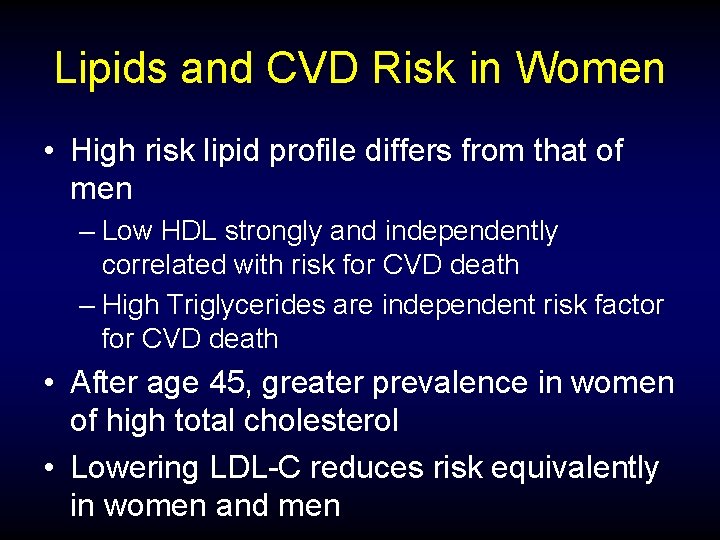 Lipids and CVD Risk in Women

• High risk lipid profile differs from that of men

– Low HDL strongly and independently correlated with risk for CVD death

– High Triglycerides are independent risk factor for CVD death

• After age 45, greater prevalence in women of high total cholesterol

• Lowering LDL-C reduces risk equivalently in women and men